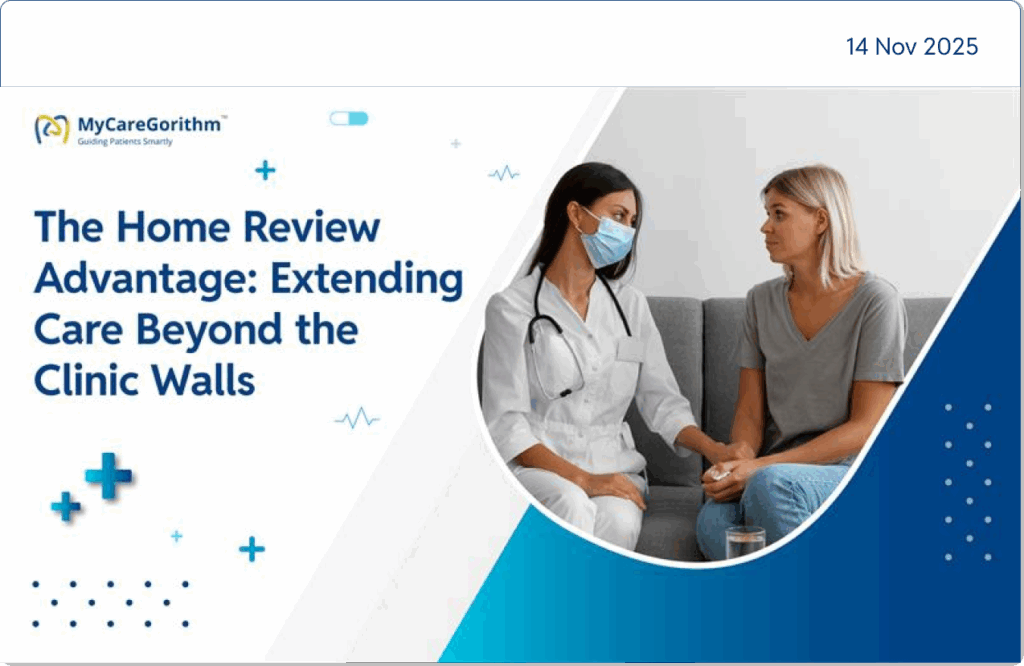 14 Nov 2025

MyCareGorithm™
Guiding Patients Smartly

The Home Review Advantage: Extending Care Beyond the Clinic Walls